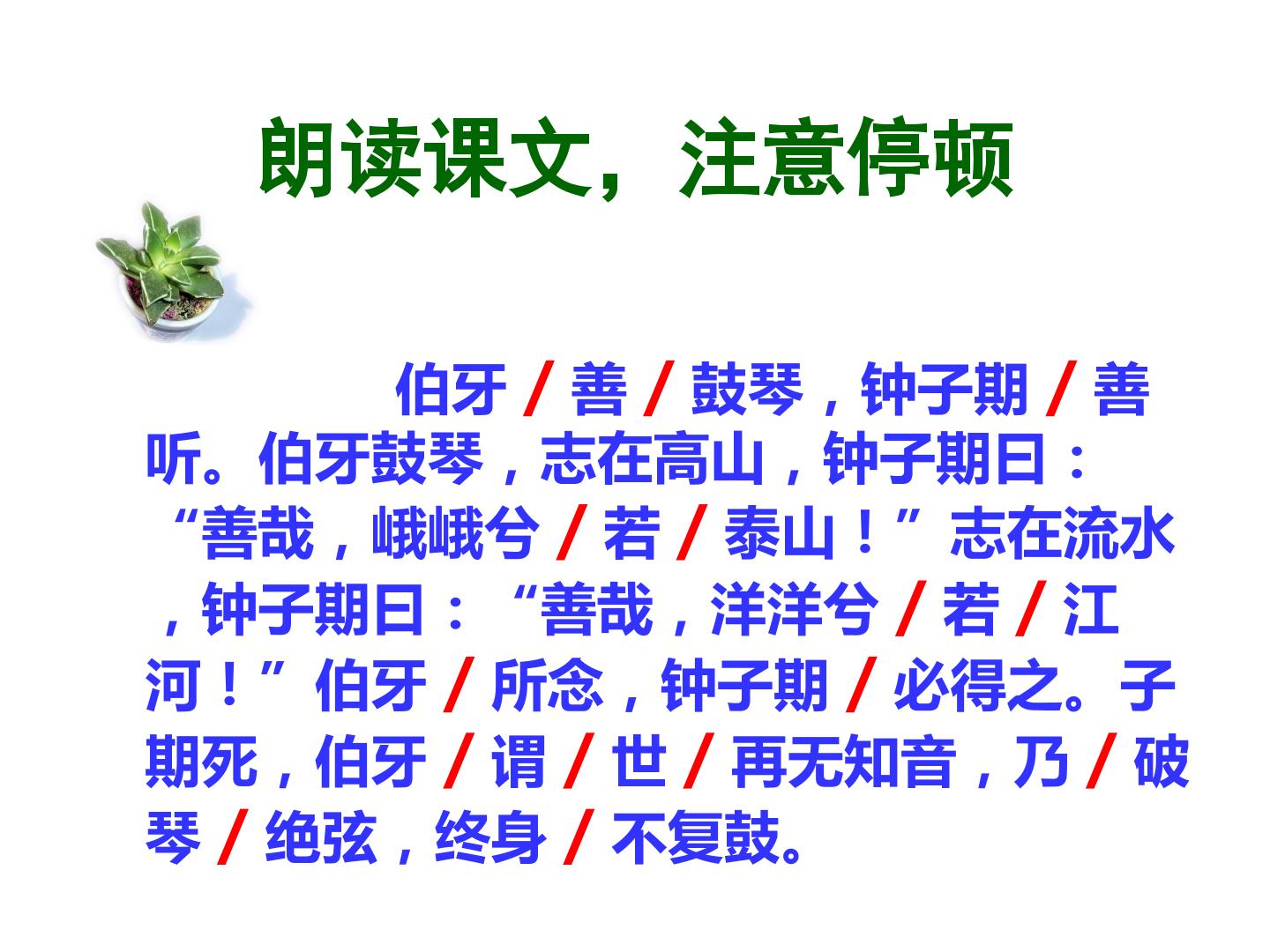 朗读课文，注意停顿

伯牙 / 善 / 鼓琴，钟子期 / 善听。伯牙鼓琴，志在高山，钟子期曰：“善哉，峨峨兮 / 若 / 泰山！”志在流水，钟子期曰：“善哉，洋洋兮 / 若 / 江河！”伯牙 / 所念，钟子期 / 必得之。子期死，伯牙 / 谓 / 世 / 再无知音，乃 / 破琴 / 绝弦，终身 / 不复鼓。